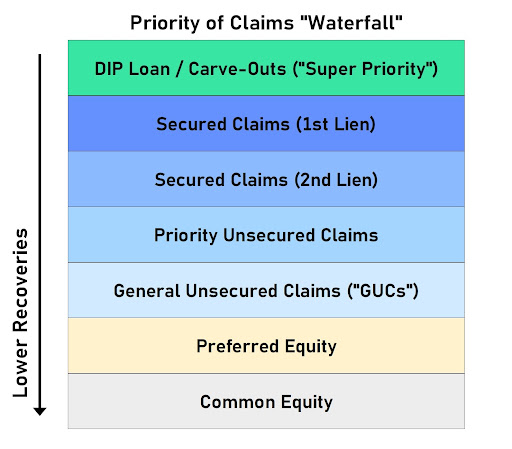 Priority of Claims "Waterfall"

Lower Recoveries

DIP Loan / Carve-Outs ("Super Priority")

Secured Claims (1st Lien)

Secured Claims (2nd Lien)

Priority Unsecured Claims

General Unsecured Claims ("GUCs")

Preferred Equity

Common Equity